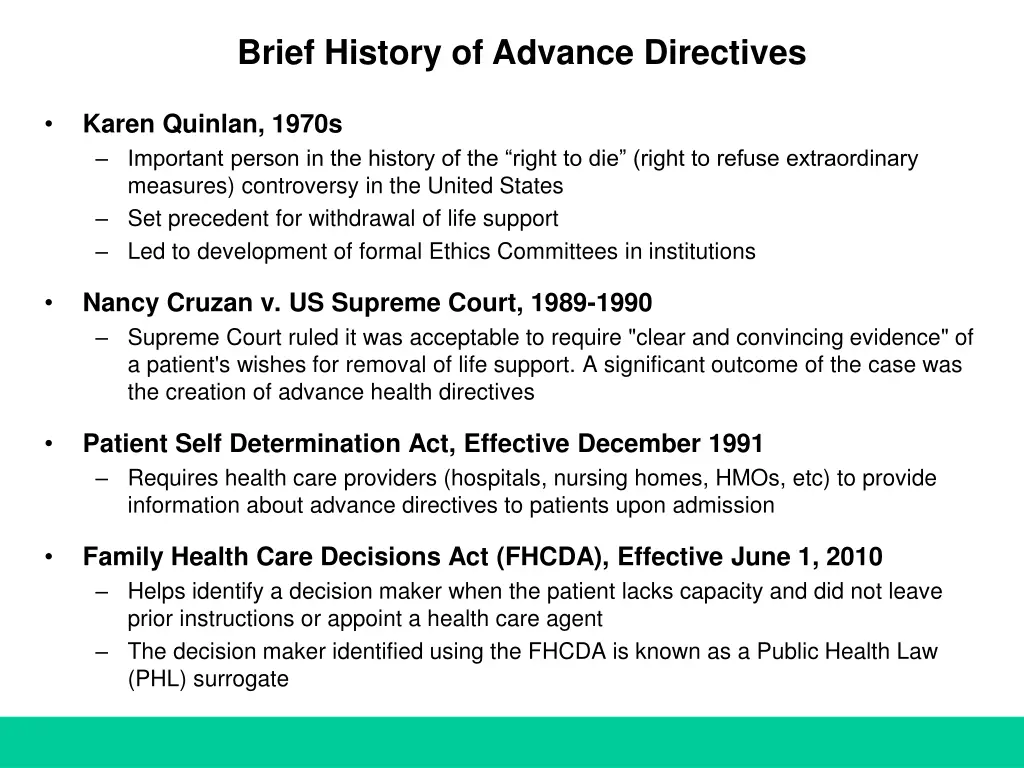 Brief History of Advance Directives

• Karen Quinlan, 1970s
– Important person in the history of the “right to die” (right to refuse extraordinary measures) controversy in the United States
– Set precedent for withdrawal of life support
– Led to development of formal Ethics Committees in institutions

• Nancy Cruzan v. US Supreme Court, 1989-1990
– Supreme Court ruled it was acceptable to require "clear and convincing evidence" of a patient's wishes for removal of life support. A significant outcome of the case was the creation of advance health directives

• Patient Self Determination Act, Effective December 1991
– Requires health care providers (hospitals, nursing homes, HMOs, etc) to provide information about advance directives to patients upon admission

• Family Health Care Decisions Act (FHCDA), Effective June 1, 2010
– Helps identify a decision maker when the patient lacks capacity and did not leave prior instructions or appoint a health care agent
– The decision maker identified using the FHCDA is known as a Public Health Law (PHL) surrogate